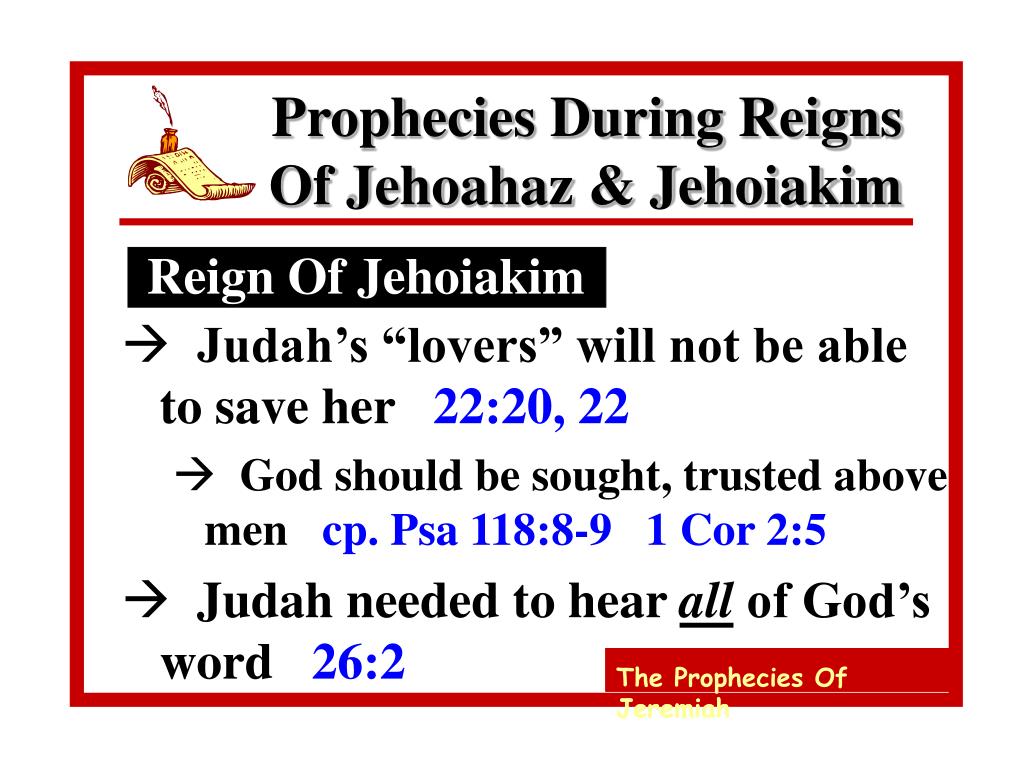 Prophecies During Reigns Of Jehoahaz & Jehoiakim

Reign Of Jehoiakim

→ Judah's "lovers" will not be able to save her 22:20, 22

→ God should be sought, trusted above men cp. Psa 118:8-9 1 Cor 2:5

→ Judah needed to hear all of God's word 26:2

The Prophecies Of Jeremiah